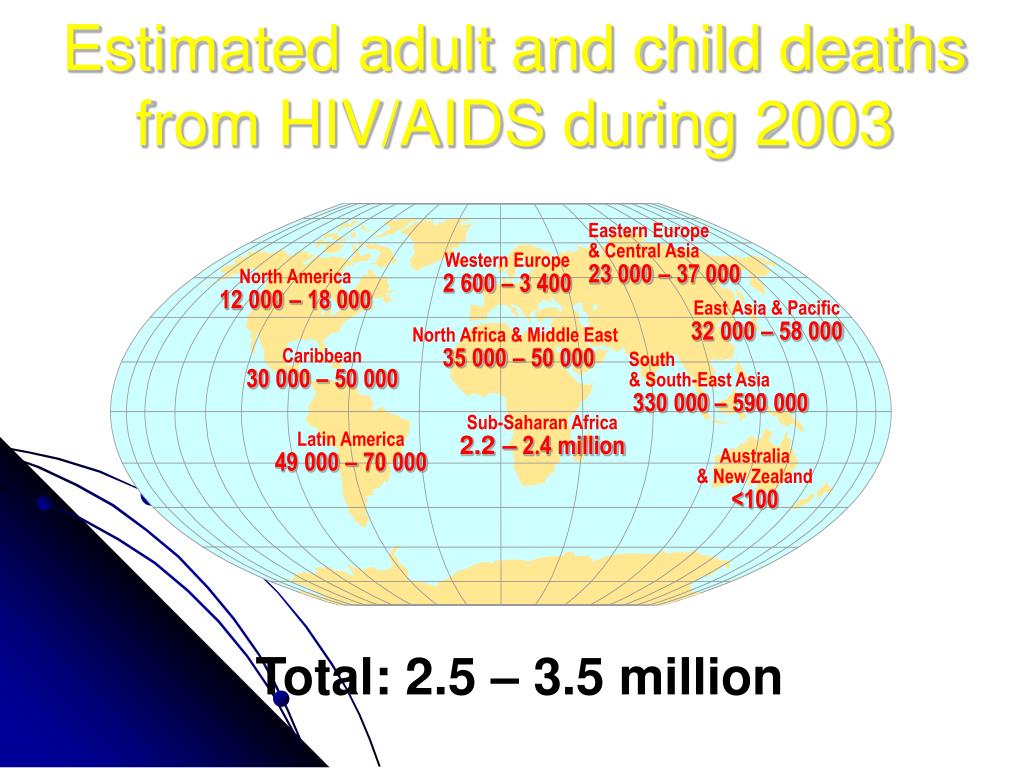 Estimated adult and child deaths from HIV/AIDS during 2003

North America
12 000 – 18 000

Caribbean
30 000 – 50 000

Latin America
49 000 – 70 000

Western Europe
2 600 – 3 400

North Africa & Middle East
35 000 – 50 000

Sub-Saharan Africa
2.2 – 2.4 million

Eastern Europe
& Central Asia
23 000 – 37 000

East Asia & Pacific
32 000 – 58 000

South
& South-East Asia
330 000 – 590 000

Australia
& New Zealand
<100

Total: 2.5 – 3.5 million